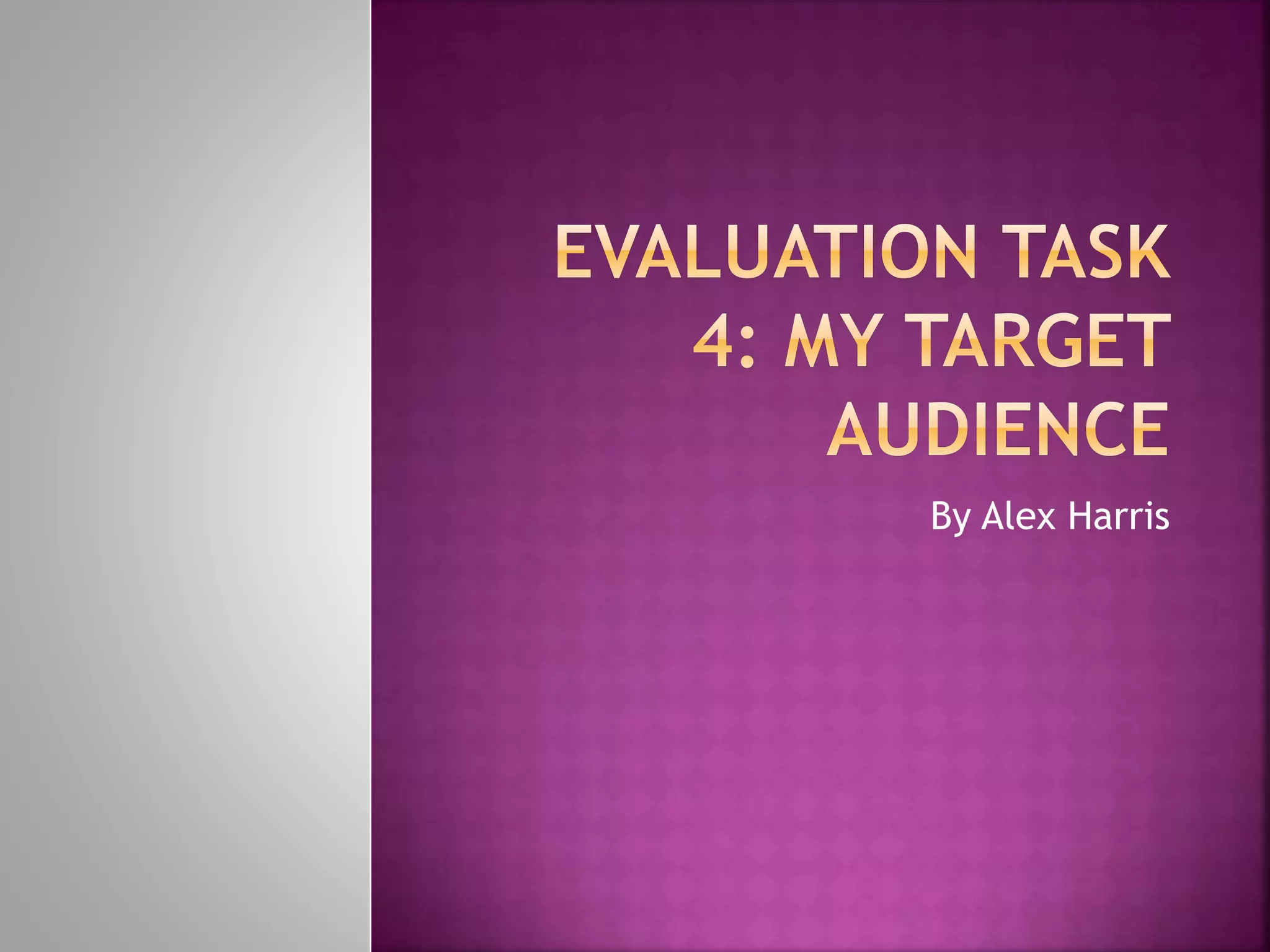 EVALUATION TASK 4: MY TARGET AUDIENCE

By Alex Harris